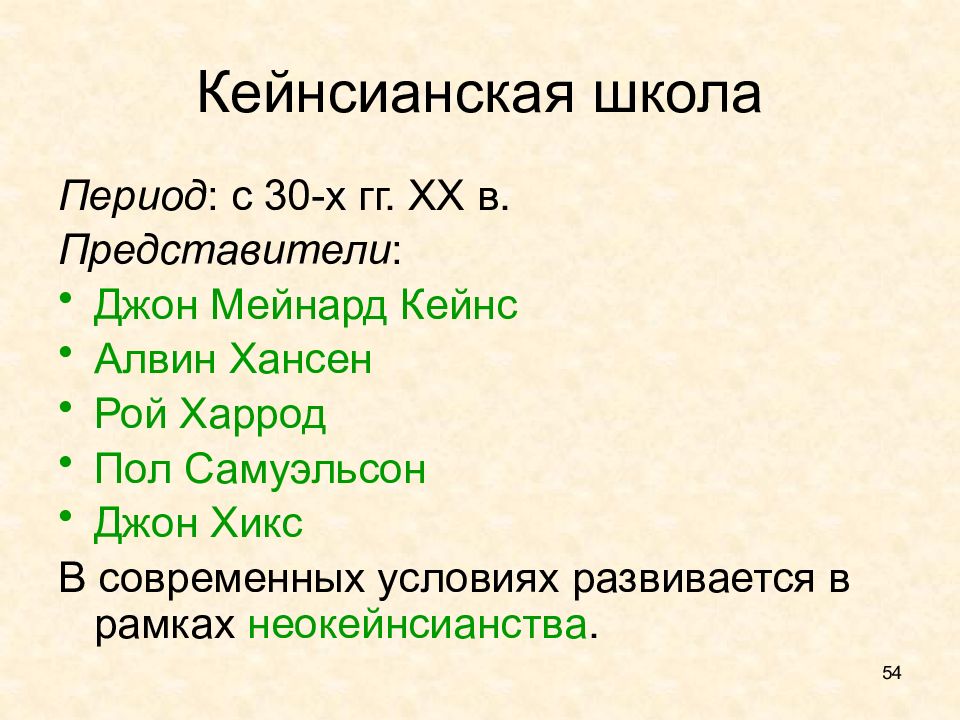 Кейнсианская школа

Период: с 30-х гг. XX в.

Представители:

• Джон Мейнард Кейнс
• Алвин Хансен
• Рой Харрод
• Пол Самуэльсон
• Джон Хикс

В современных условиях развивается в рамках неокейнсианства.

54